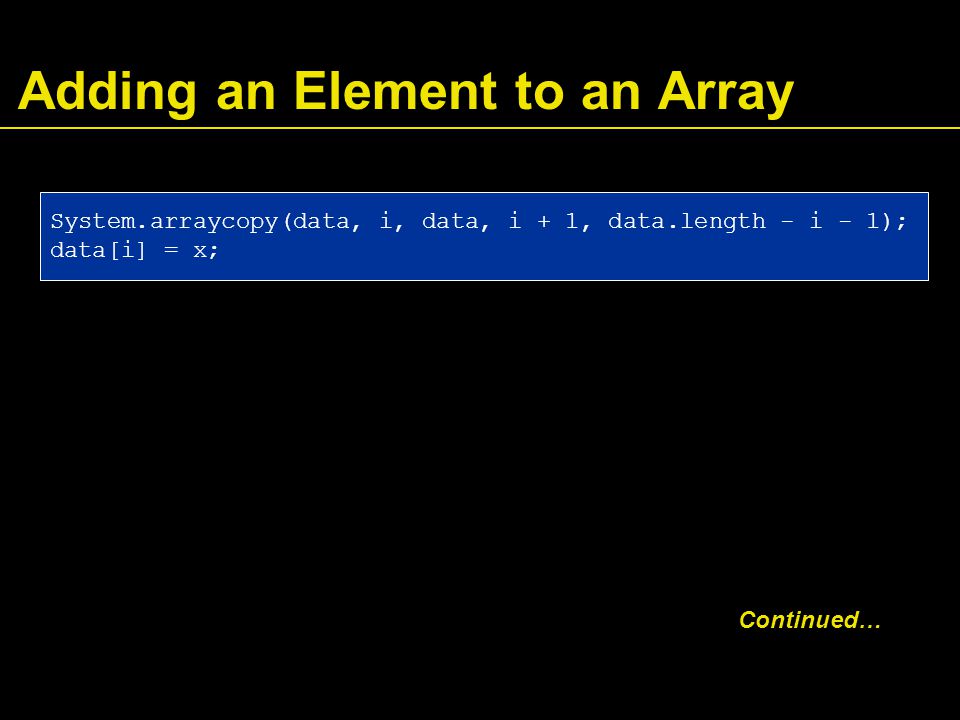 Adding an Element to an Array

System.arraycopy(data, i, data, i + 1, data.length - i - 1);
data[i] = x;

Continued…